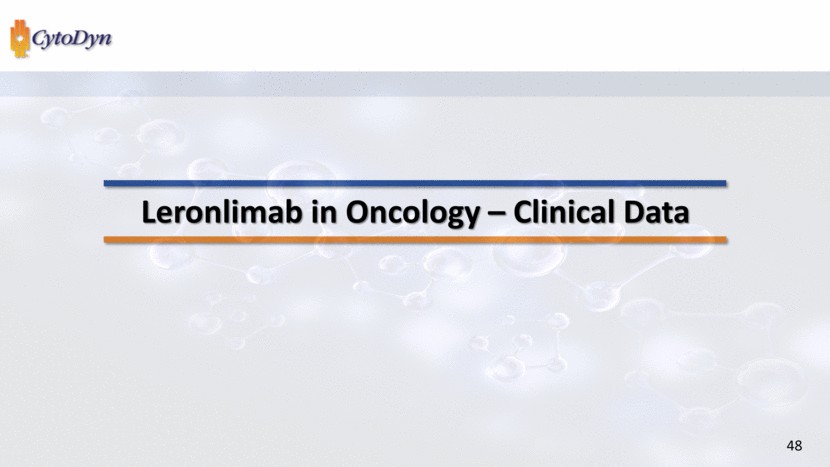 CytoDyn

Leronlimab in Oncology – Clinical Data

48